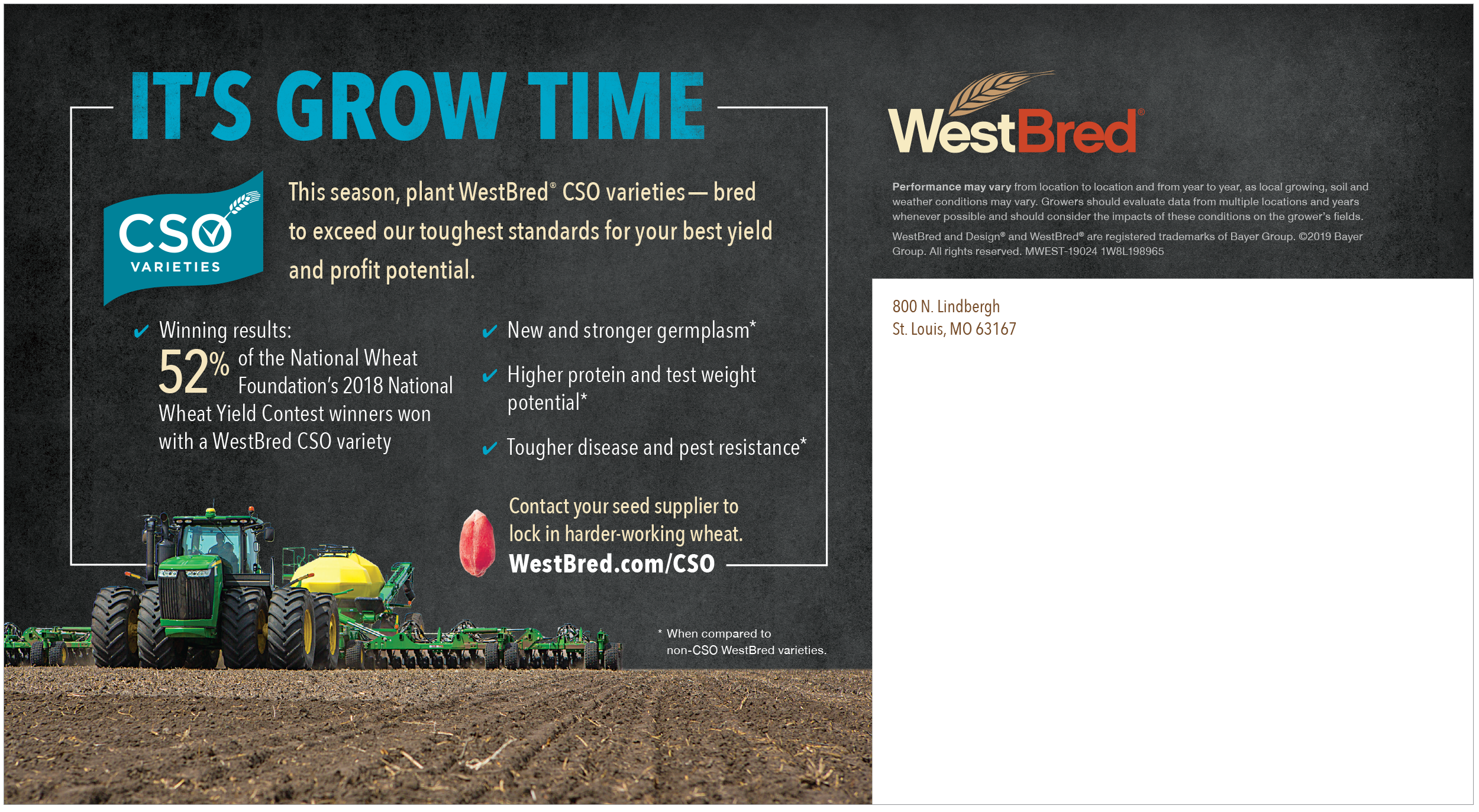 IT'S GROW TIME

CSO VARIETIES

This season, plant WestBred® CSO varieties — bred to exceed our toughest standards for your best yield and profit potential.

✔ Winning results:
52% of the National Wheat Foundation's 2018 National Wheat Yield Contest winners won with a WestBred CSO variety

✔ New and stronger germplasm*

✔ Higher protein and test weight potential*

✔ Tougher disease and pest resistance*

Contact your seed supplier to lock in harder-working wheat.
WestBred.com/CSO

* When compared to non-CSO WestBred varieties.

WestBred®

Performance may vary from location to location and from year to year, as local growing, soil and weather conditions may vary. Growers should evaluate data from multiple locations and years whenever possible and should consider the impacts of these conditions on the grower's fields.

WestBred and Design® and WestBred® are registered trademarks of Bayer Group. ©2019 Bayer Group. All rights reserved. MWEST-19024 1W8L198965

800 N. Lindbergh
St. Louis, MO 63167